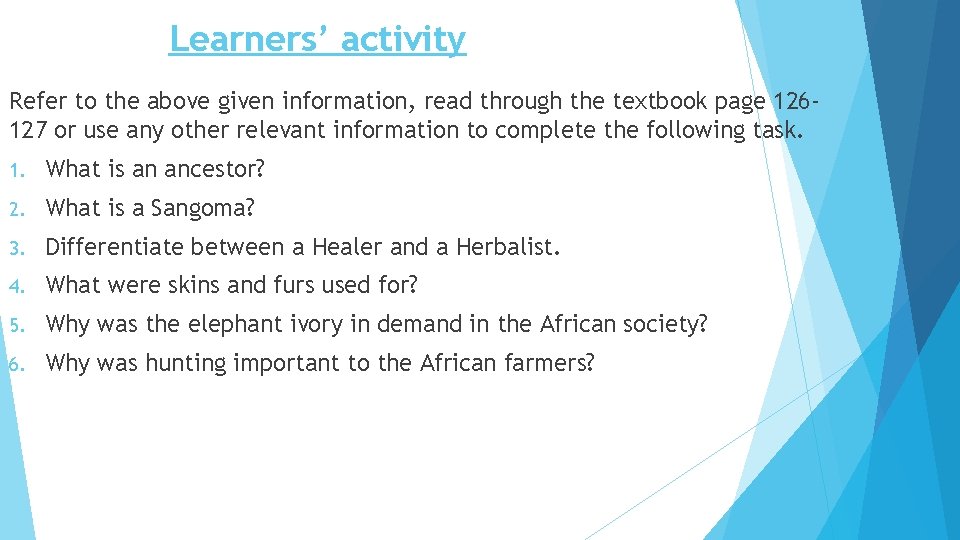 Learners' activity

Refer to the above given information, read through the textbook page 126-127 or use any other relevant information to complete the following task.

1. What is an ancestor?
2. What is a Sangoma?
3. Differentiate between a Healer and a Herbalist.
4. What were skins and furs used for?
5. Why was the elephant ivory in demand in the African society?
6. Why was hunting important to the African farmers?